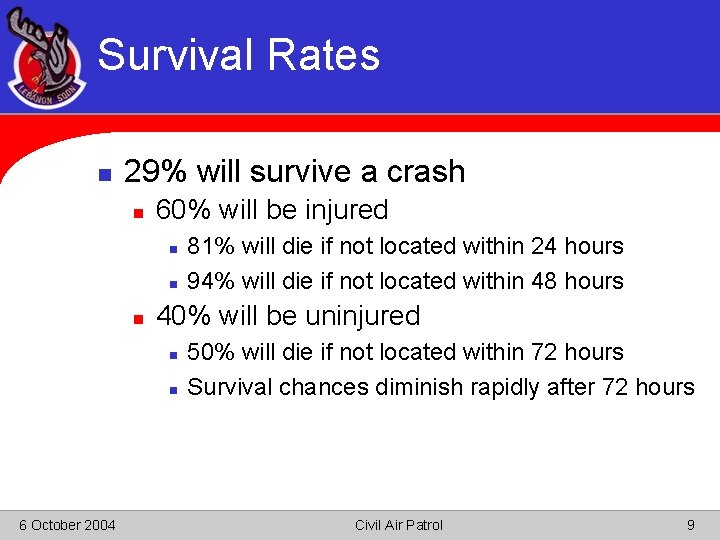 LEBANON SQDN

Survival Rates

29% will survive a crash

60% will be injured

81% will die if not located within 24 hours

94% will die if not located within 48 hours

40% will be uninjured

50% will die if not located within 72 hours

Survival chances diminish rapidly after 72 hours

6 October 2004

Civil Air Patrol

9